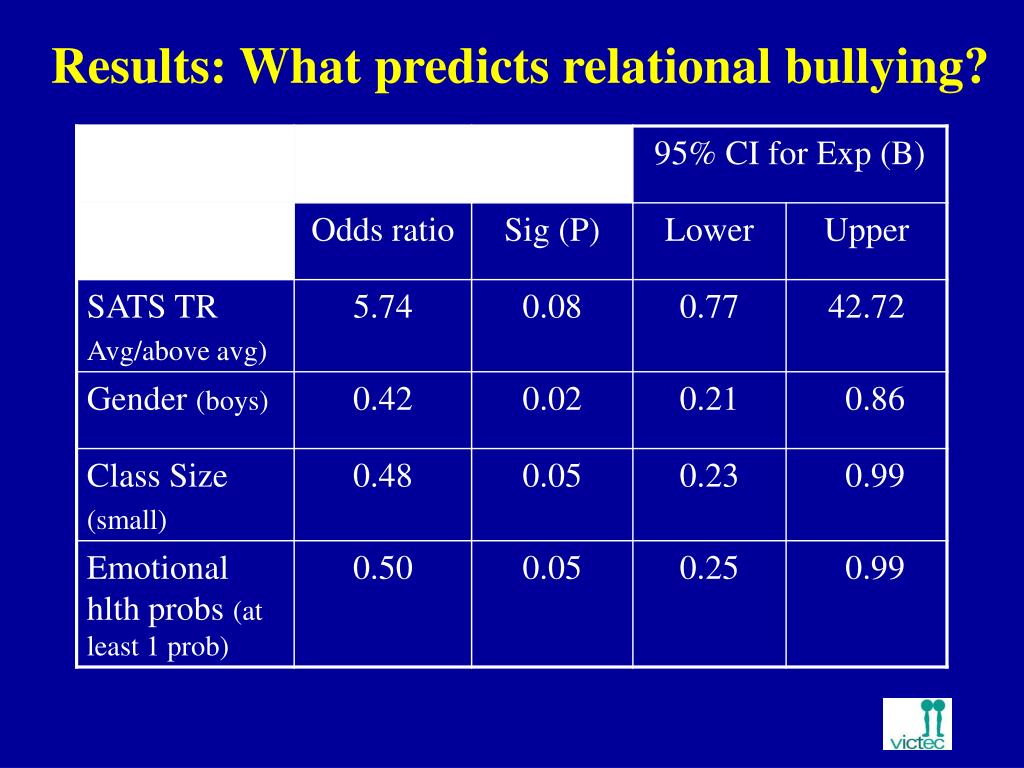 Results: What predicts relational bullying?

| | | | 95% CI for Exp (B) | |
|---|---|---|---|---|
| | Odds ratio | Sig (P) | Lower | Upper |
| SATS TR Avg/above avg) | 5.74 | 0.08 | 0.77 | 42.72 |
| Gender (boys) | 0.42 | 0.02 | 0.21 | 0.86 |
| Class Size (small) | 0.48 | 0.05 | 0.23 | 0.99 |
| Emotional hlth probs (at least 1 prob) | 0.50 | 0.05 | 0.25 | 0.99 |

victec